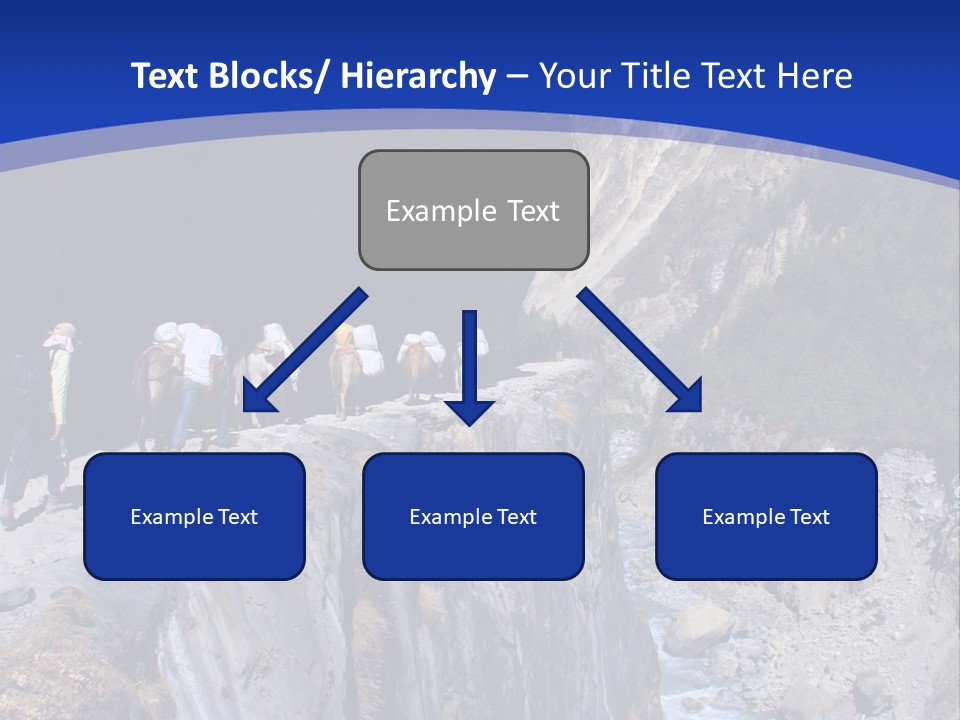 Text Blocks/ Hierarchy – Your Title Text Here

Example Text

Example Text

Example Text

Example Text